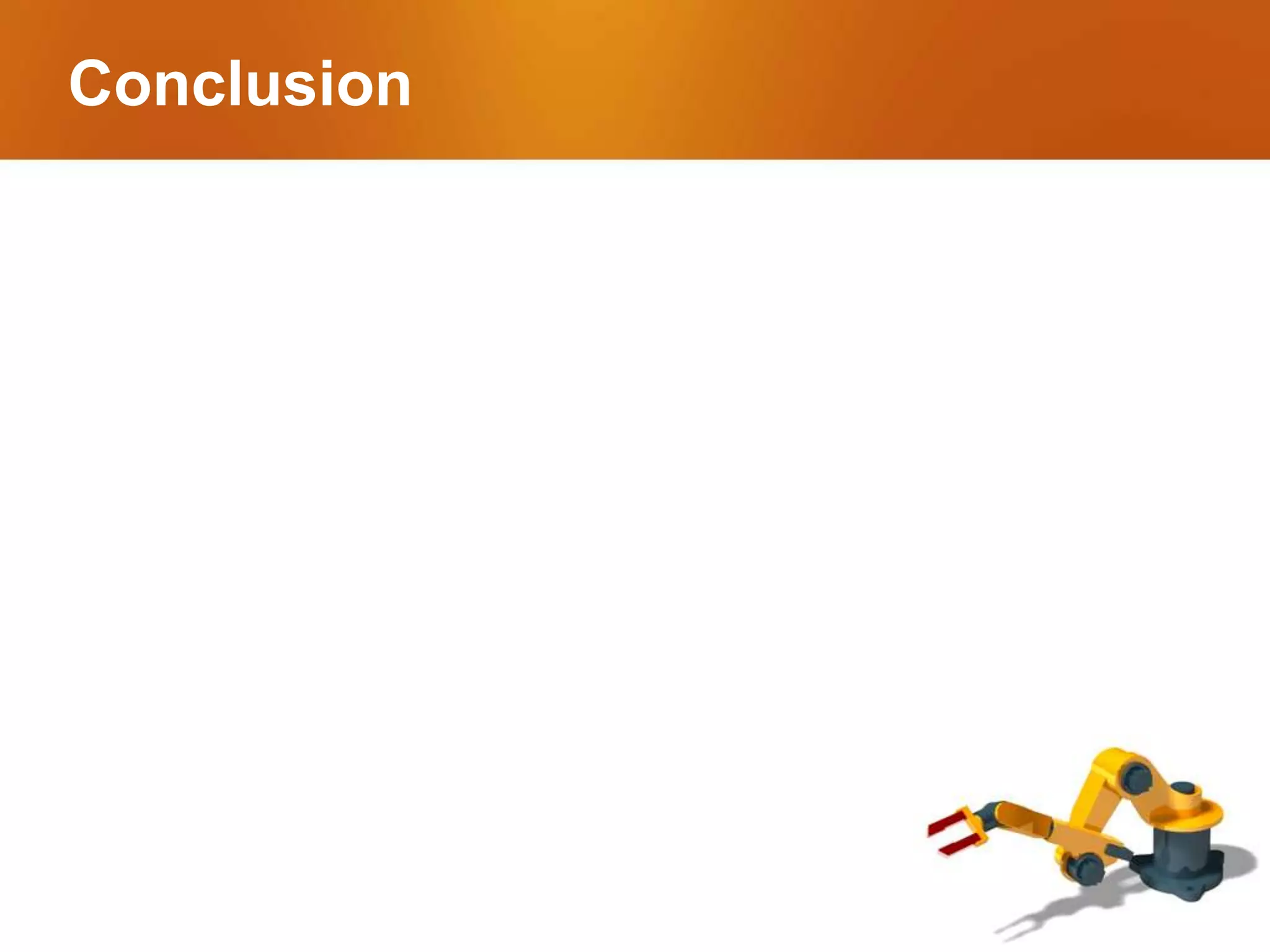 Conclusion